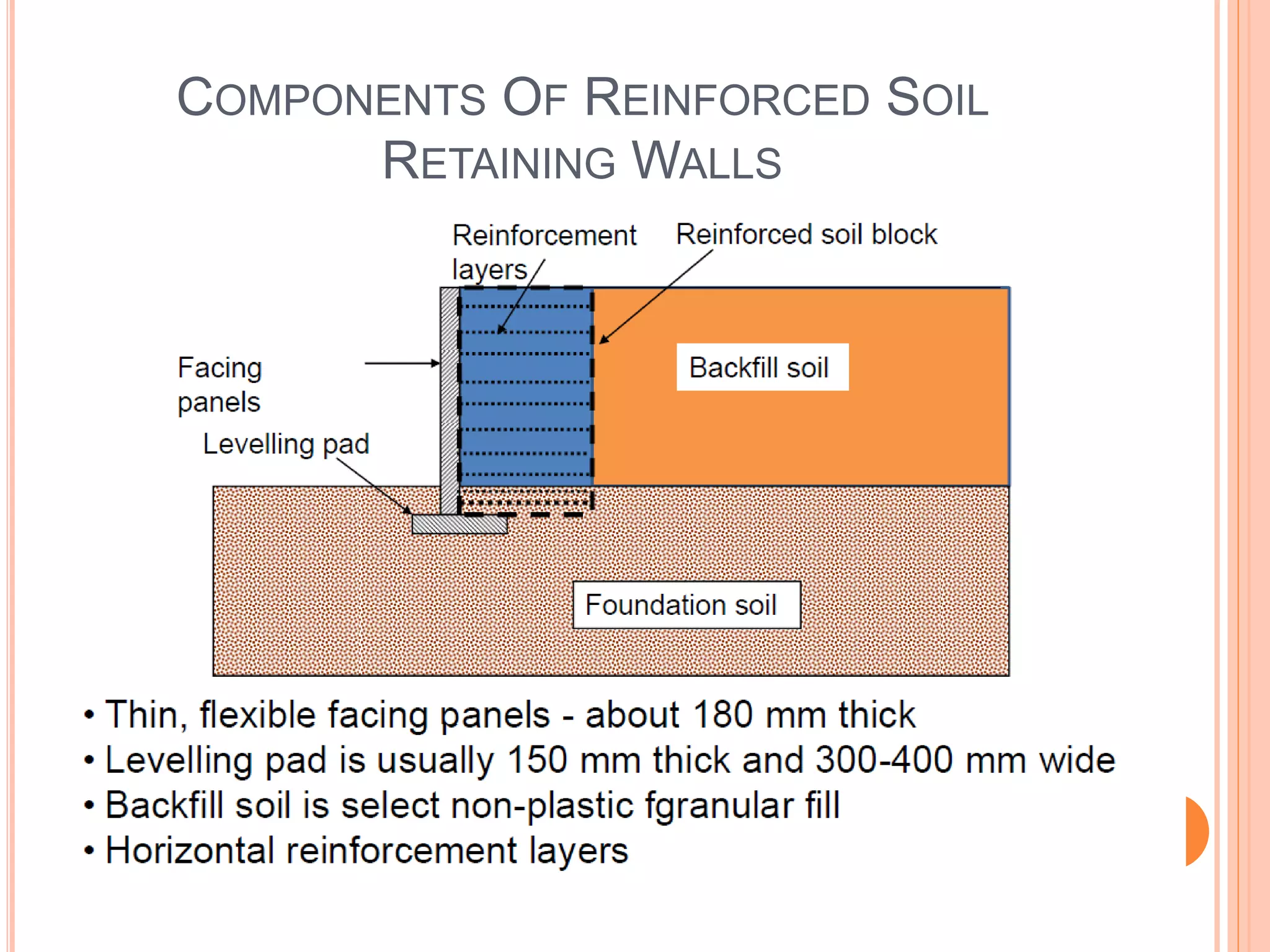 COMPONENTS OF REINFORCED SOIL RETAINING WALLS

Reinforcement layers

Reinforced soil block

Facing panels

Levelling pad

Backfill soil

Foundation soil

• Thin, flexible facing panels - about 180 mm thick
• Levelling pad is usually 150 mm thick and 300-400 mm wide
• Backfill soil is select non-plastic fgranular fill
• Horizontal reinforcement layers